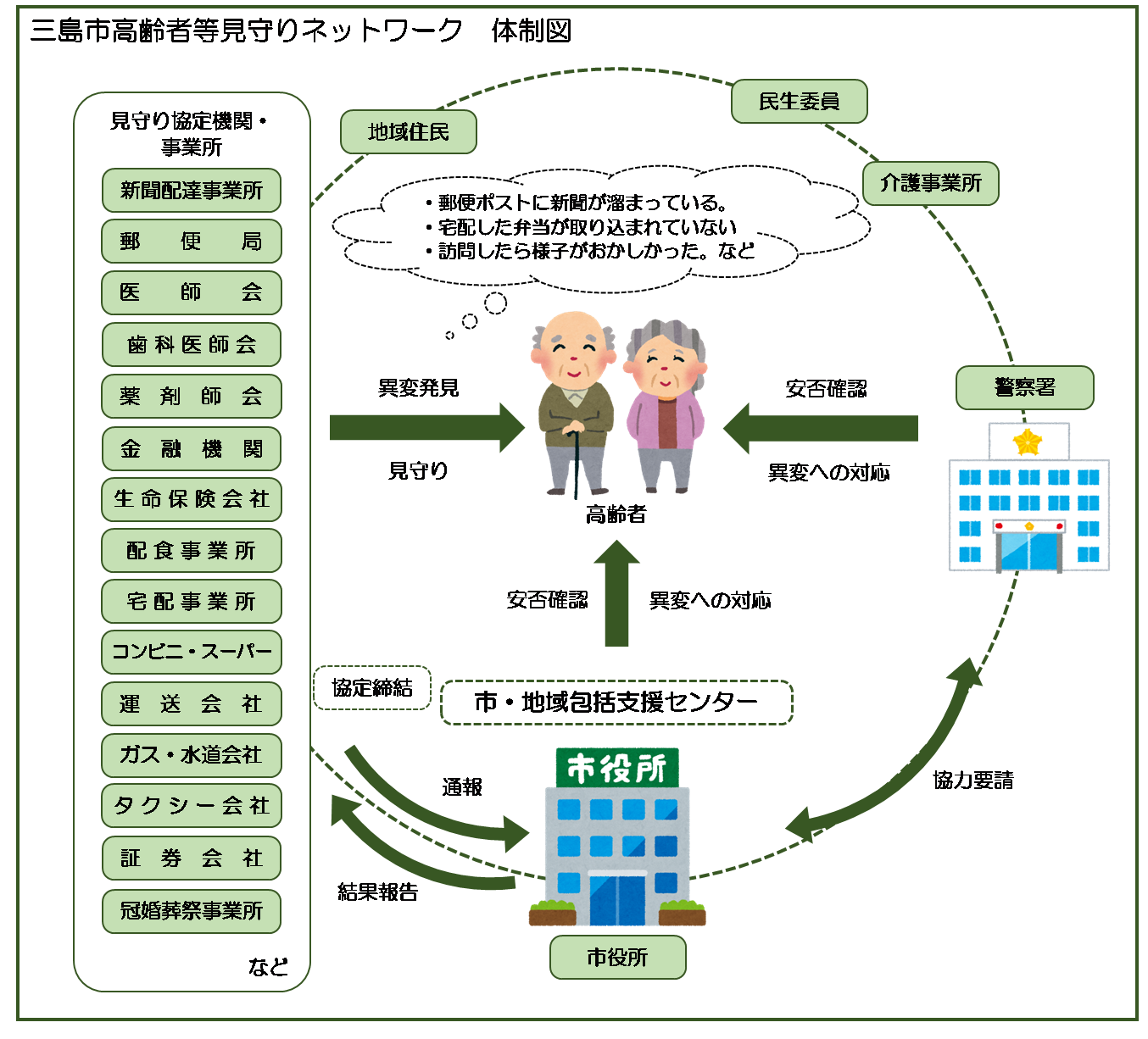 三島市高齢者等見守りネットワーク　体制図

見守り協定機関・事業所

新聞配達事業所

郵　便　局

医　師　会

歯科医師会

薬　剤　師　会

金　融　機　関

生命保険会社

配食事業所

宅配事業所

コンビニ・スーパー

運　送　会　社

ガス・水道会社

タクシー会社

証　券　会　社

冠婚葬祭事業所

など

地域住民

民生委員

介護事業所

・郵便ポストに新聞が溜まっている。
・宅配した弁当が取り込まれていない
・訪問したら様子がおかしかった。など

異変発見

見守り

高齢者

安否確認

異変への対応

警察署

安否確認

異変への対応

協定締結

市・地域包括支援センター

通報

結果報告

市役所

市役所

協力要請